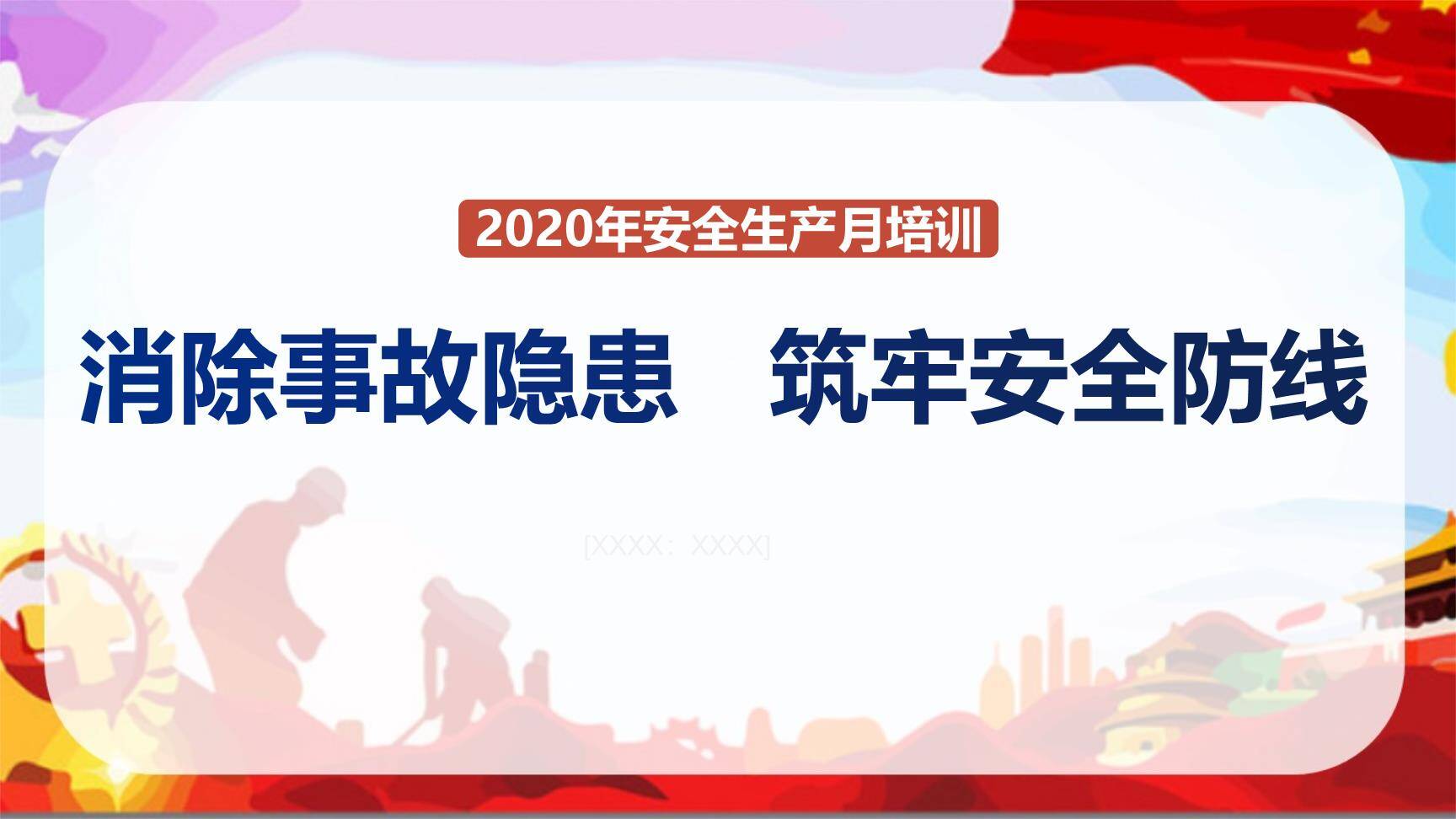 2020年安全生产月培训

消除事故隐患　筑牢安全防线

[XXXX：XXXX]